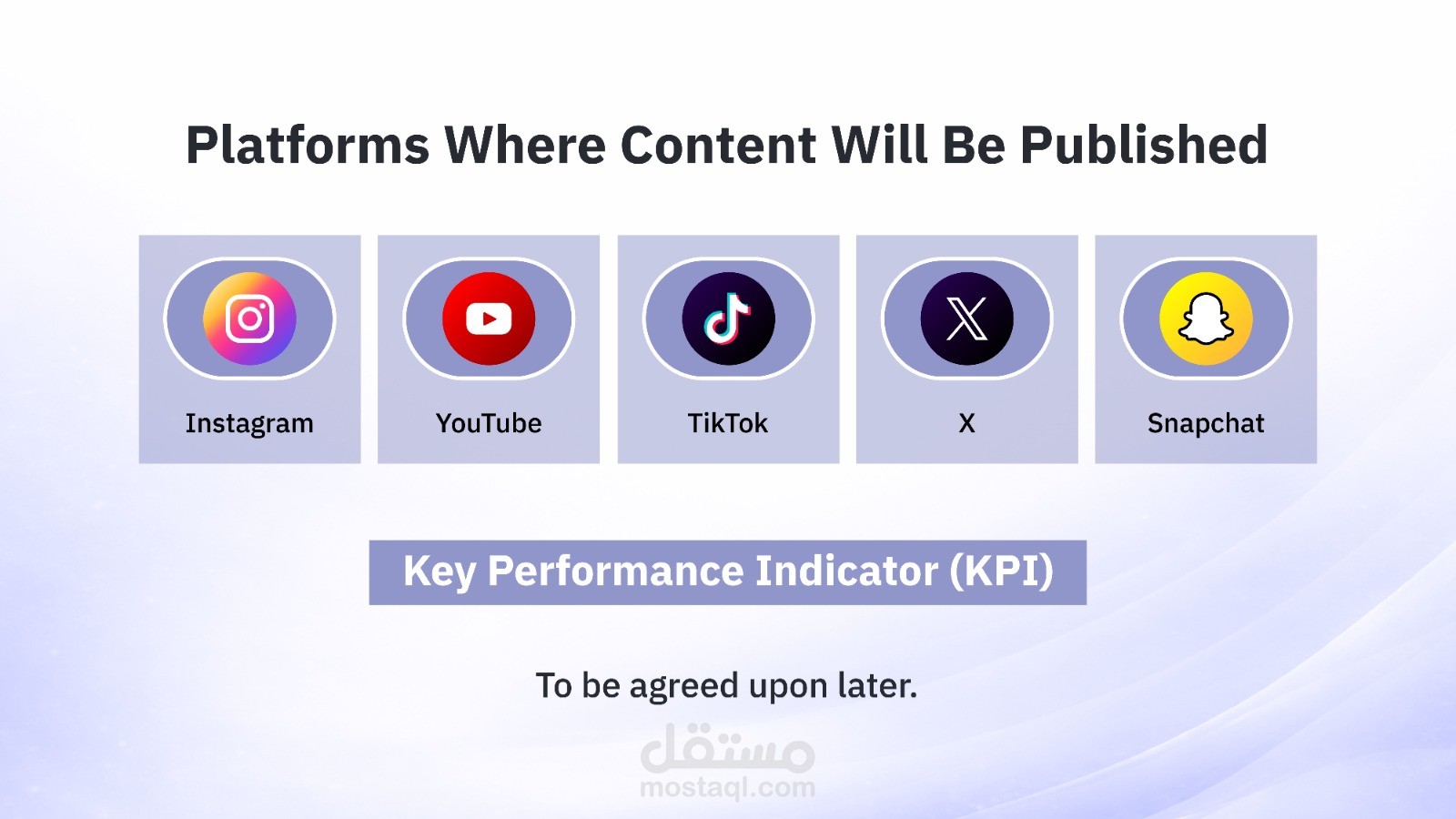 Platforms Where Content Will Be Published

Instagram

YouTube

TikTok

X

Snapchat

Key Performance Indicator (KPI)

To be agreed upon later.

مستقل
mostaql.com